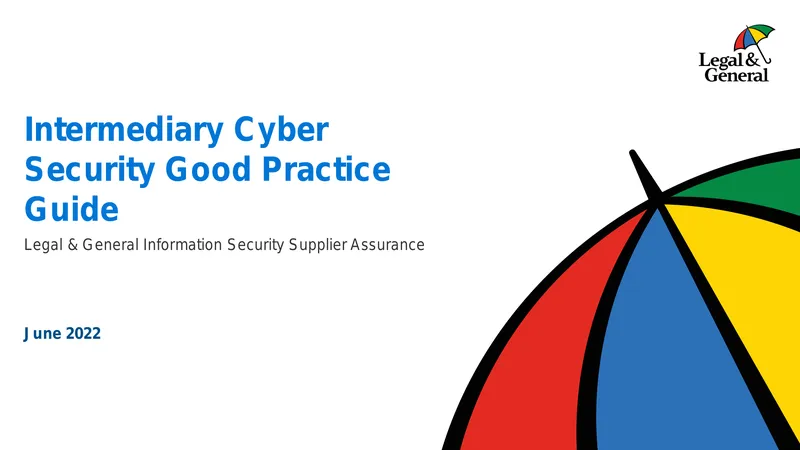 Legal & General

Intermediary Cyber Security Good Practice Guide

Legal & General Information Security Supplier Assurance

June 2022